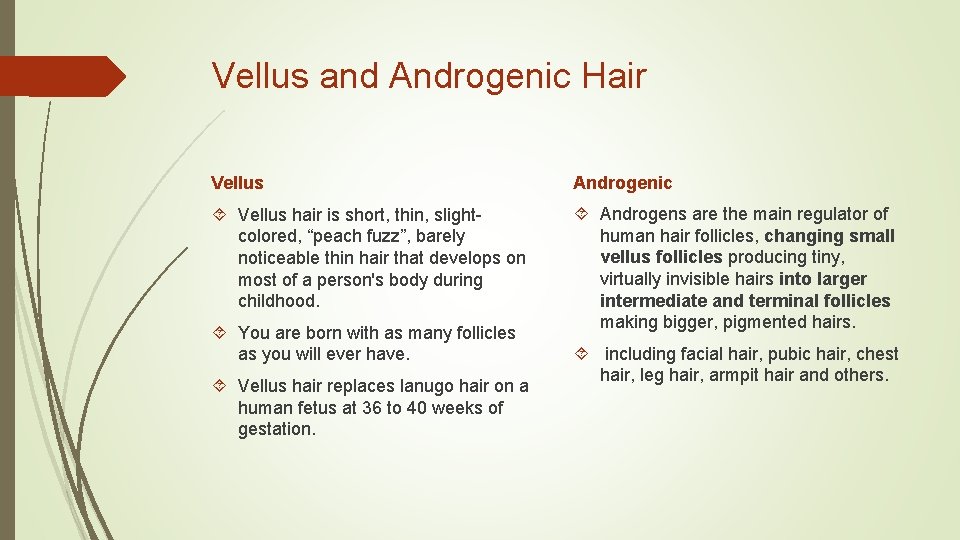 Vellus and Androgenic Hair

Vellus

Vellus hair is short, thin, slight-colored, “peach fuzz”, barely noticeable thin hair that develops on most of a person's body during childhood.

You are born with as many follicles as you will ever have.

Vellus hair replaces lanugo hair on a human fetus at 36 to 40 weeks of gestation.

Androgenic

Androgens are the main regulator of human hair follicles, changing small vellus follicles producing tiny, virtually invisible hairs into larger intermediate and terminal follicles making bigger, pigmented hairs.

including facial hair, pubic hair, chest hair, leg hair, armpit hair and others.